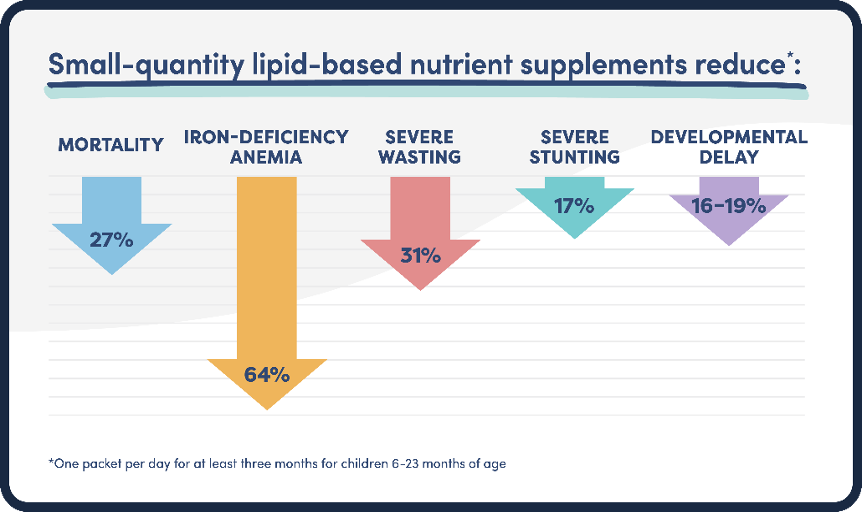 Small-quantity lipid-based nutrient supplements reduce*:

MORTALITY

27%

IRON-DEFICIENCY ANEMIA

64%

SEVERE WASTING

31%

SEVERE STUNTING

17%

DEVELOPMENTAL DELAY

16-19%

*One packet per day for at least three months for children 6-23 months of age